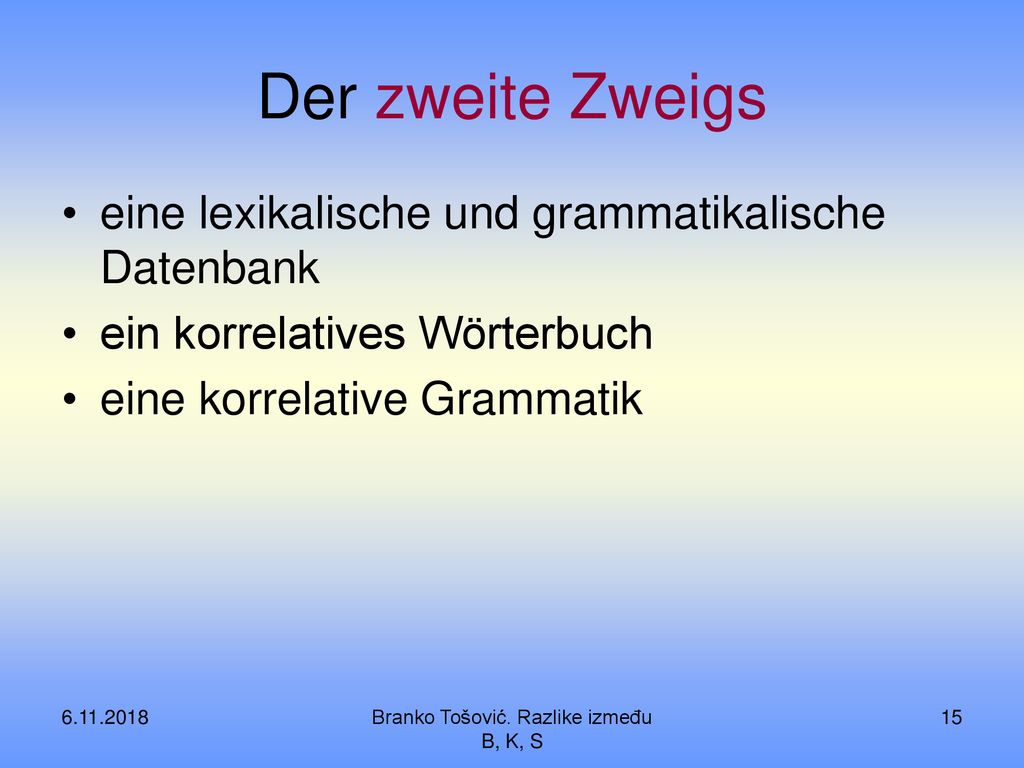 Der zweite Zweigs

• eine lexikalische und grammatikalische Datenbank
• ein korrelatives Wörterbuch
• eine korrelative Grammatik

6.11.2018

Branko Tošović. Razlike između B, K, S

15